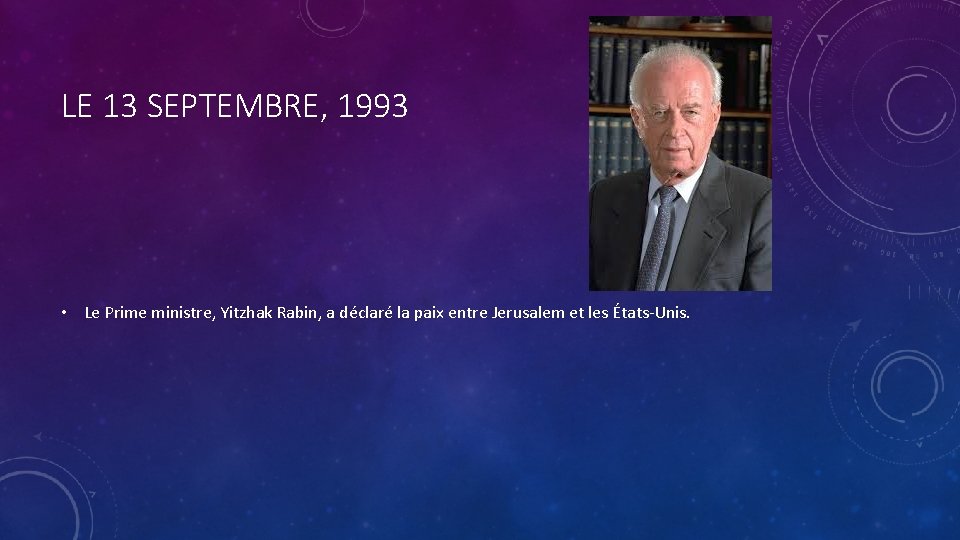 LE 13 SEPTEMBRE, 1993

• Le Prime ministre, Yitzhak Rabin, a déclaré la paix entre Jerusalem et les États-Unis.